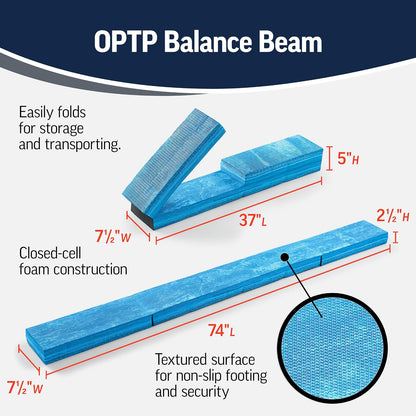 OPTP Balance Beam

Easily folds for storage and transporting.

5"H

37"L

7½"W

2½"H

Closed-cell foam construction

74"L

7½"W

Textured surface for non-slip footing and security